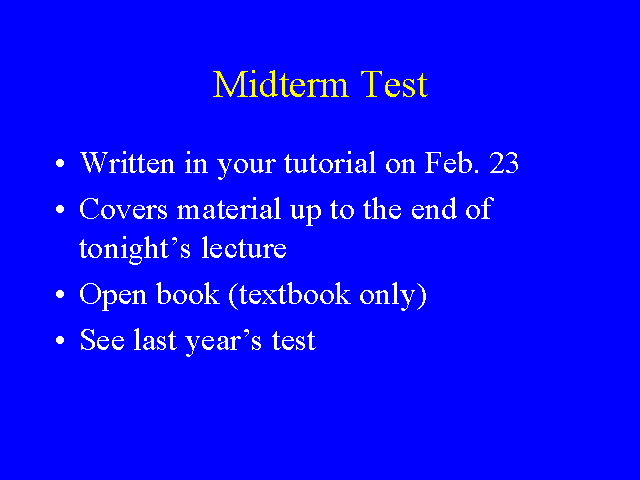 Midterm Test

• Written in your tutorial on Feb. 23
• Covers material up to the end of tonight’s lecture
• Open book (textbook only)
• See last year’s test